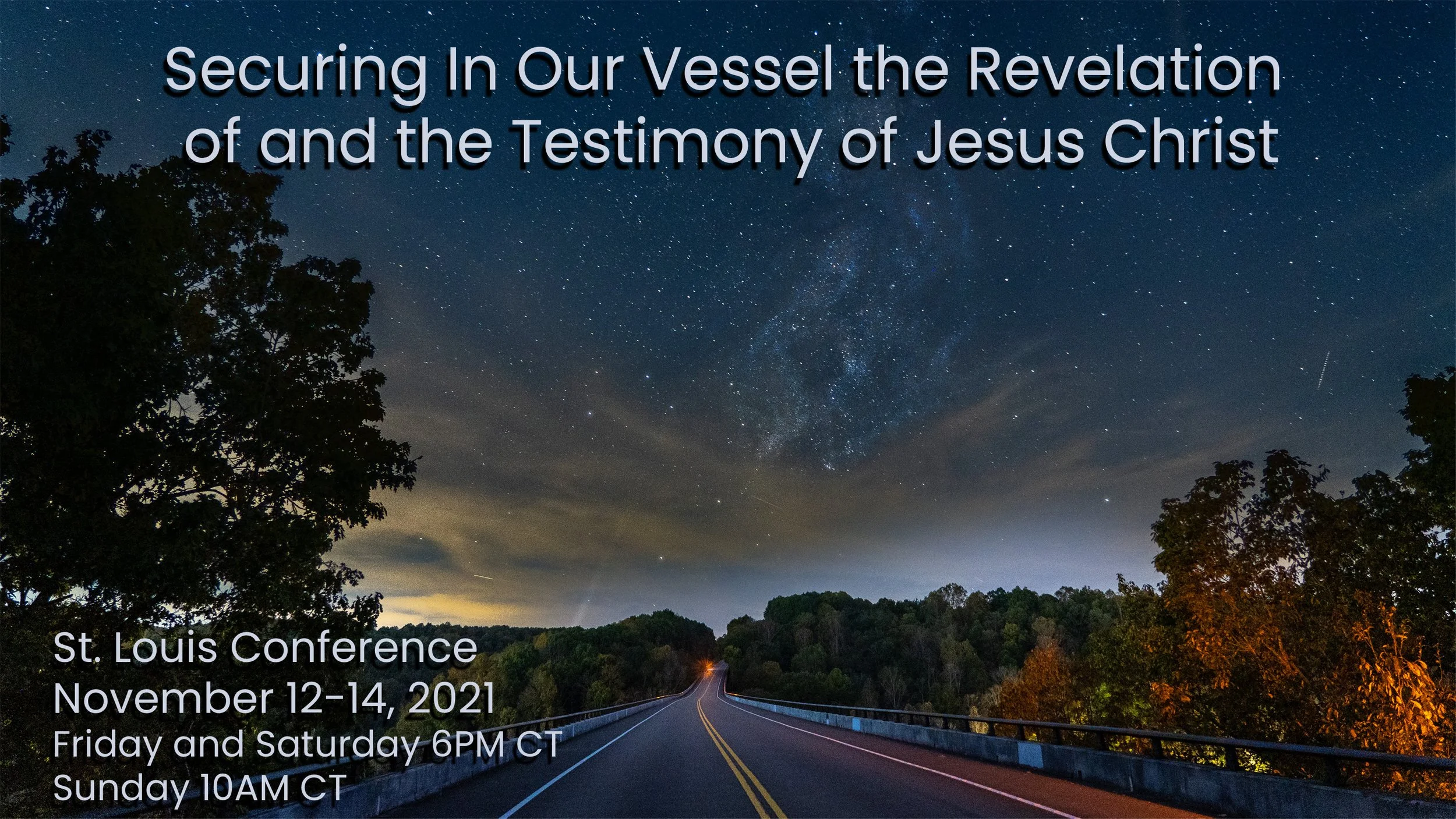 Securing In Our Vessel the Revelation of and the Testimony of Jesus Christ

St. Louis Conference
November 12-14, 2021
Friday and Saturday 6PM CT
Sunday 10AM CT